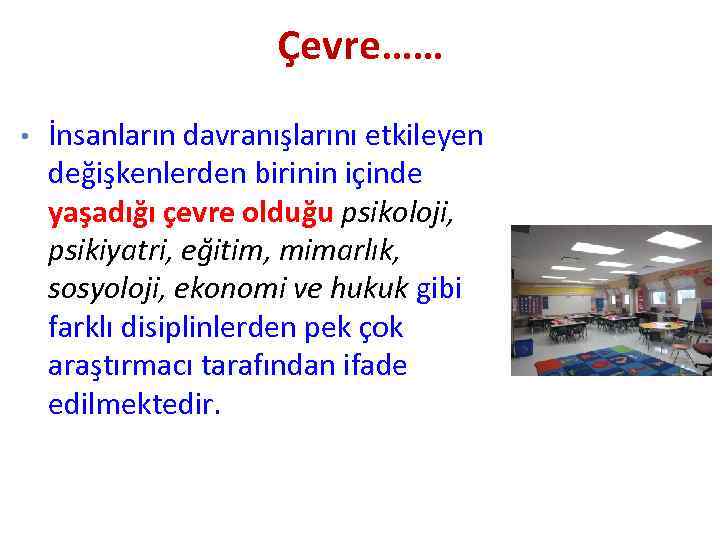 Çevre……

• İnsanların davranışlarını etkileyen değişkenlerden birinin içinde yaşadığı çevre olduğu psikoloji, psikiyatri, eğitim, mimarlık, sosyoloji, ekonomi ve hukuk gibi farklı disiplinlerden pek çok araştırmacı tarafından ifade edilmektedir.